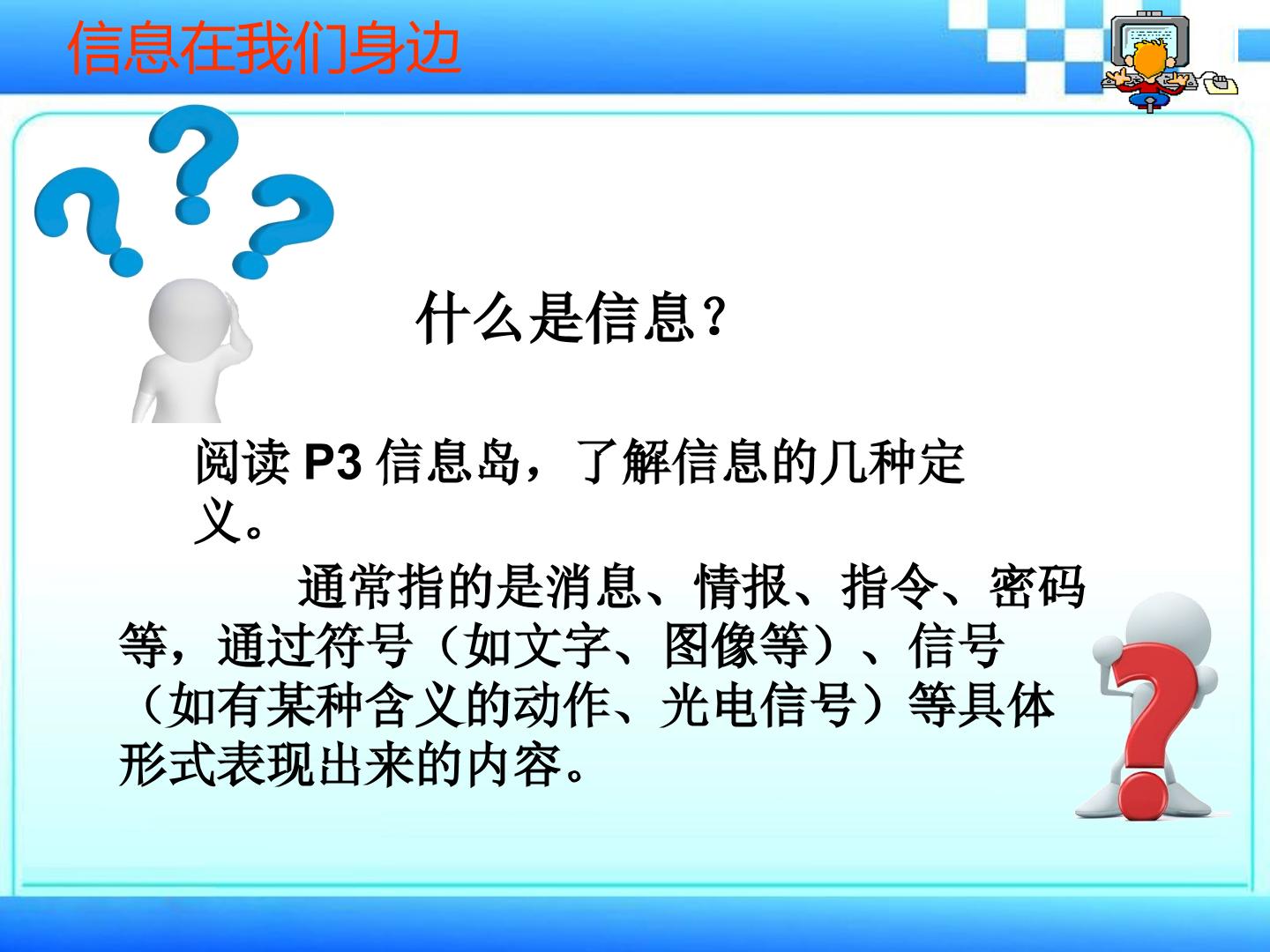 信息在我们身边

什么是信息？

阅读 P3 信息岛，了解信息的几种定义。

通常指的是消息、情报、指令、密码等，通过符号（如文字、图像等）、信号（如有某种含义的动作、光电信号）等具体形式表现出来的内容。